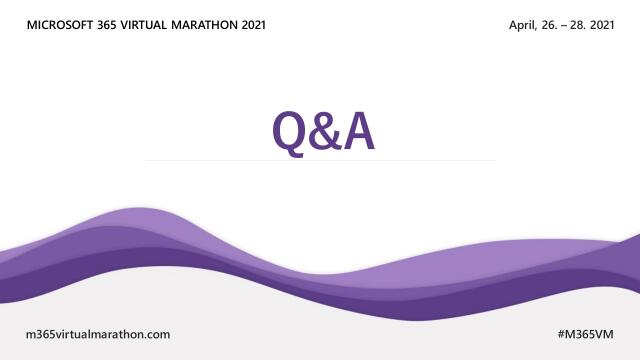 MICROSOFT 365 VIRTUAL MARATHON 2021

April, 26. – 28. 2021

Q&A

m365virtualmarathon.com

#M365VM